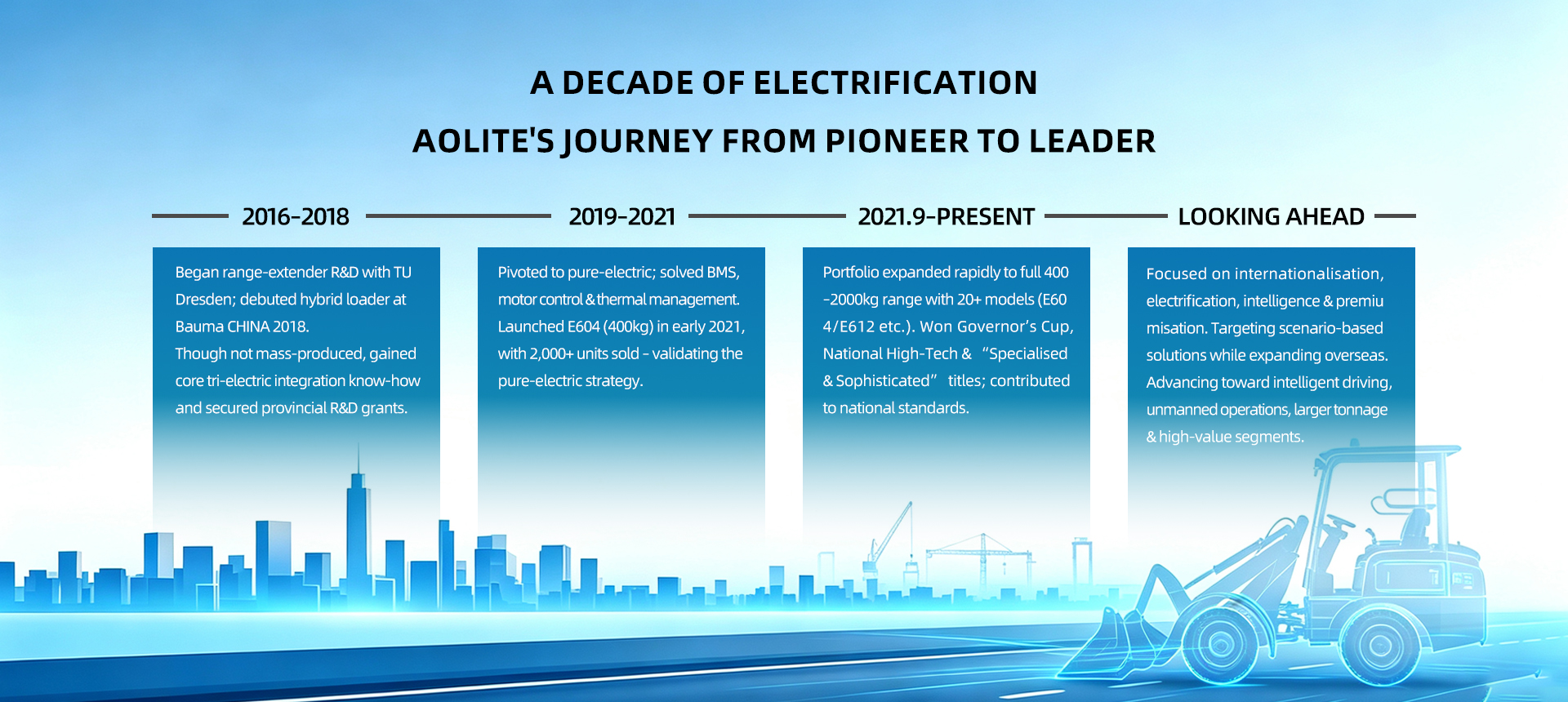 A DECADE OF ELECTRIFICATION

AOLITE'S JOURNEY FROM PIONEER TO LEADER

2016-2018

Began range-extender R&D with TU Dresden; debuted hybrid loader at Bauma CHINA 2018.
Though not mass-produced, gained core tri-electric integration know-how and secured provincial R&D grants.

2019-2021

Pivoted to pure-electric; solved BMS, motor control & thermal management. Launched E604 (400kg) in early 2021, with 2,000+ units sold - validating the pure-electric strategy.

2021.9-PRESENT

Portfolio expanded rapidly to full 400 -2000kg range with 20+ models (E60 4/E612 etc.). Won Governor's Cup, National High-Tech & "Specialised & Sophisticated" titles; contributed to national standards.

LOOKING AHEAD

Focused on internationalisation, electrification, intelligence & premiu misation. Targeting scenario-based solutions while expanding overseas. Advancing toward intelligent driving, unmanned operations, larger tonnage & high-value segments.